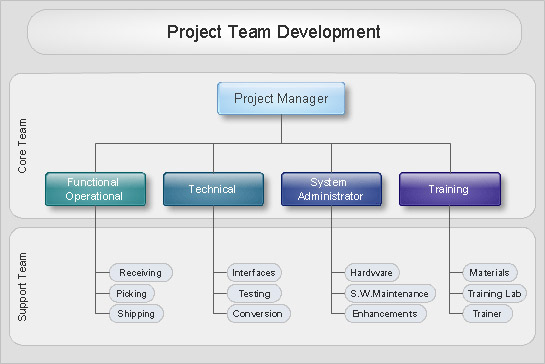 Project Team Development

Core Team

Project Manager

Functional Operational

Technical

System Administrator

Training

Support Team

Receiving

Picking

Shipping

Interfaces

Testing

Conversion

Hardware

S.W.Maintenance

Enhancements

Materials

Training Lab

Trainer